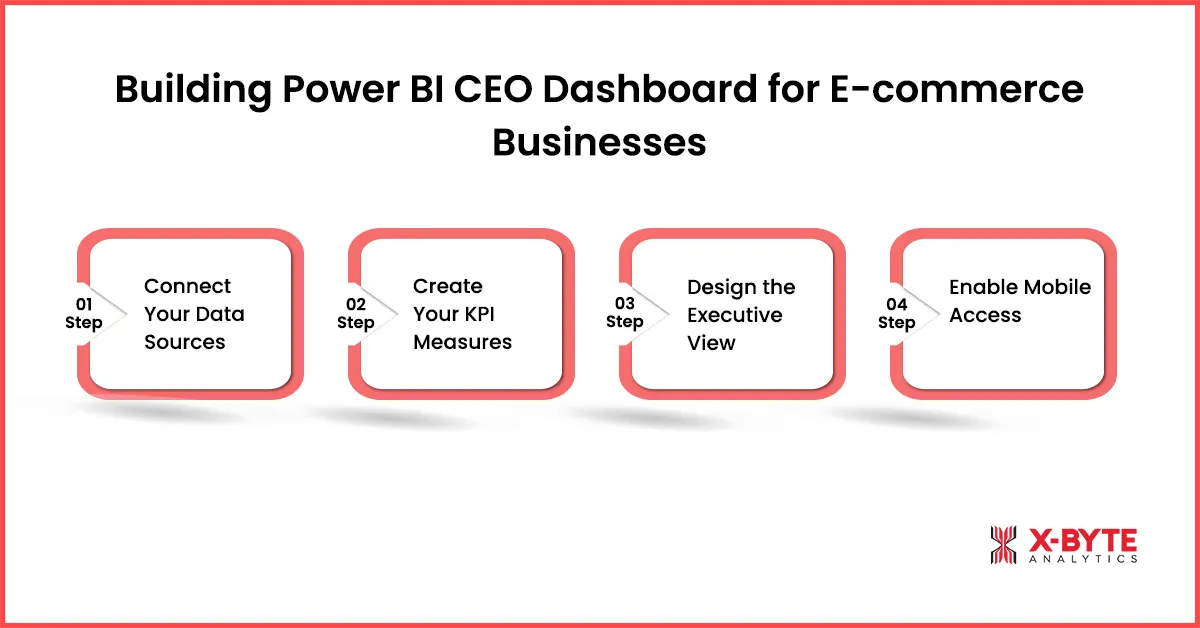 Building Power BI CEO Dashboard for E-commerce Businesses

01 Step
Connect Your Data Sources

02 Step
Create Your KPI Measures

03 Step
Design the Executive View

04 Step
Enable Mobile Access

X-BYTE
ANALYTICS